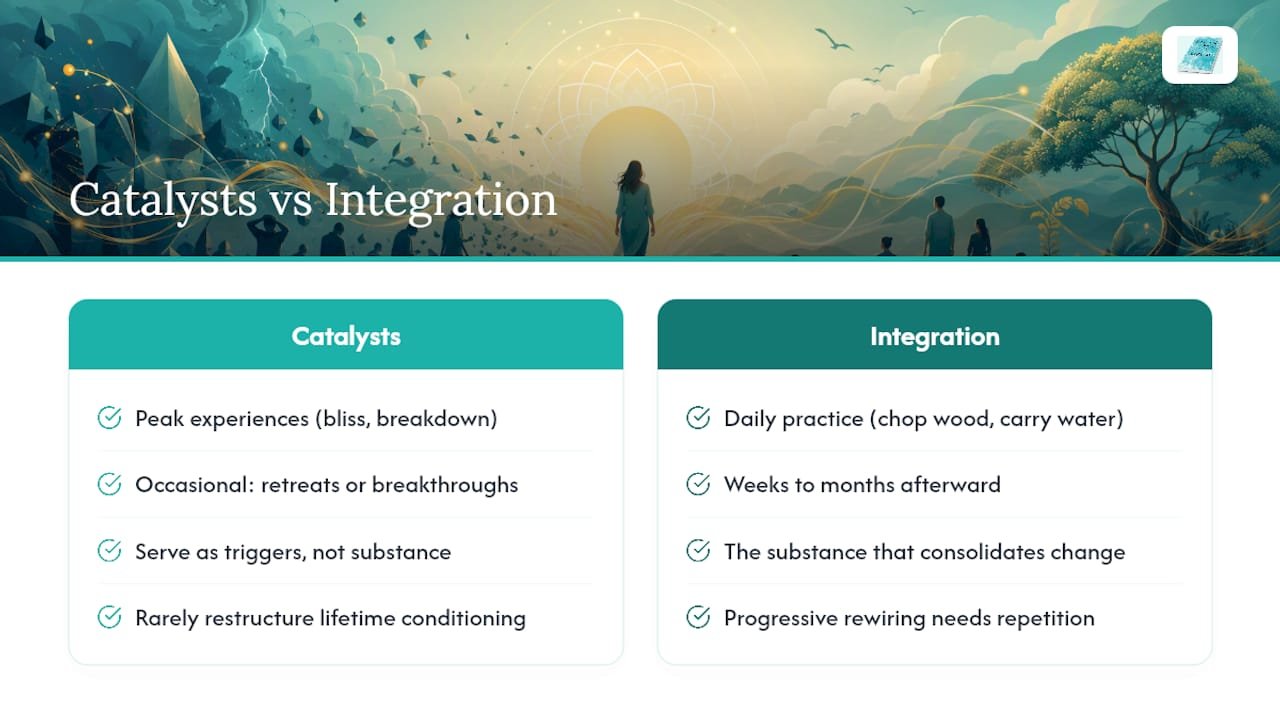 Catalysts vs Integration

Catalysts

Peak experiences (bliss, breakdown)

Occasional: retreats or breakthroughs

Serve as triggers, not substance

Rarely restructure lifetime conditioning

Integration

Daily practice (chop wood, carry water)

Weeks to months afterward

The substance that consolidates change

Progressive rewiring needs repetition